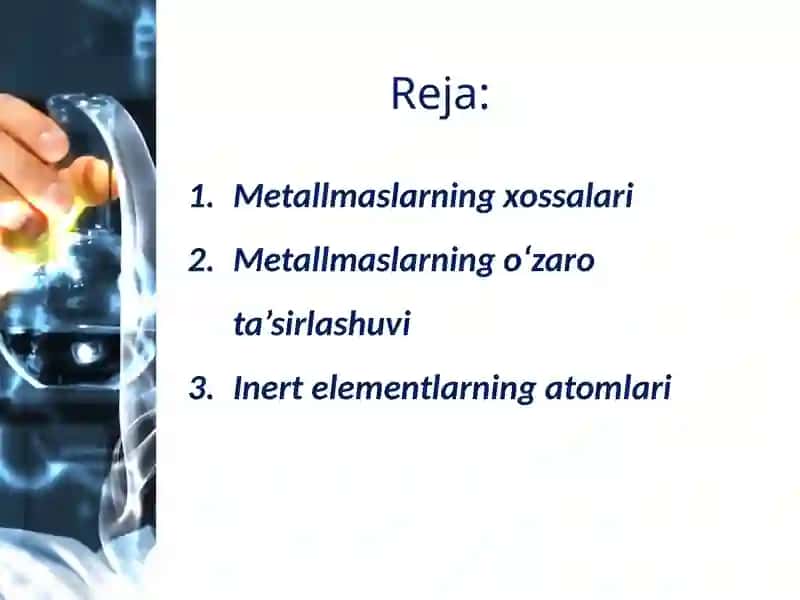 Reja:

1. Metallmaslarning xossalari
2. Metallmaslarning o‘zaro ta’sirlashuvi
3. Inert elementlarning atomlari